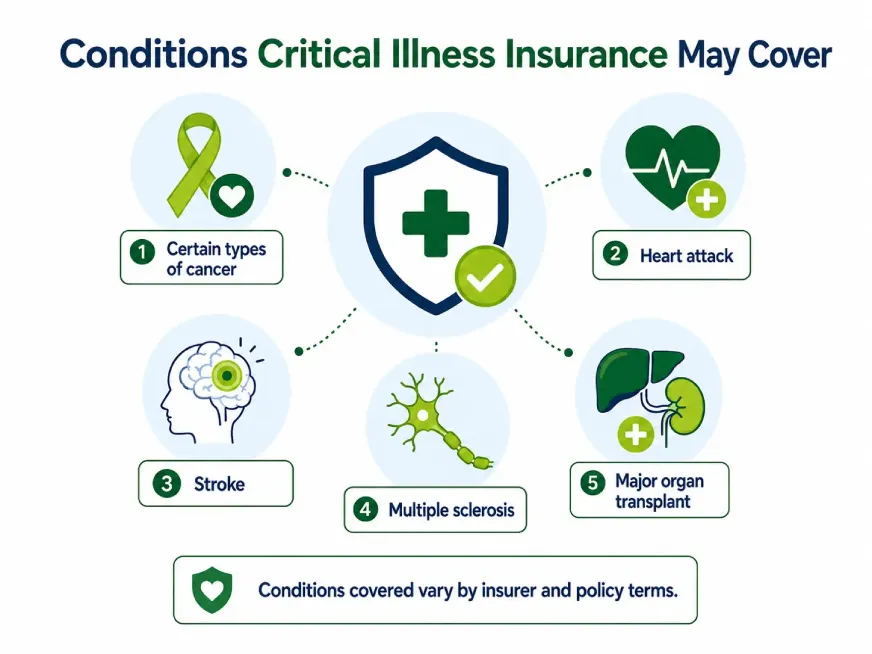 Conditions Critical Illness Insurance May Cover

1 Certain types of cancer

2 Heart attack

3 Stroke

4 Multiple sclerosis

5 Major organ transplant

Conditions covered vary by insurer and policy terms.